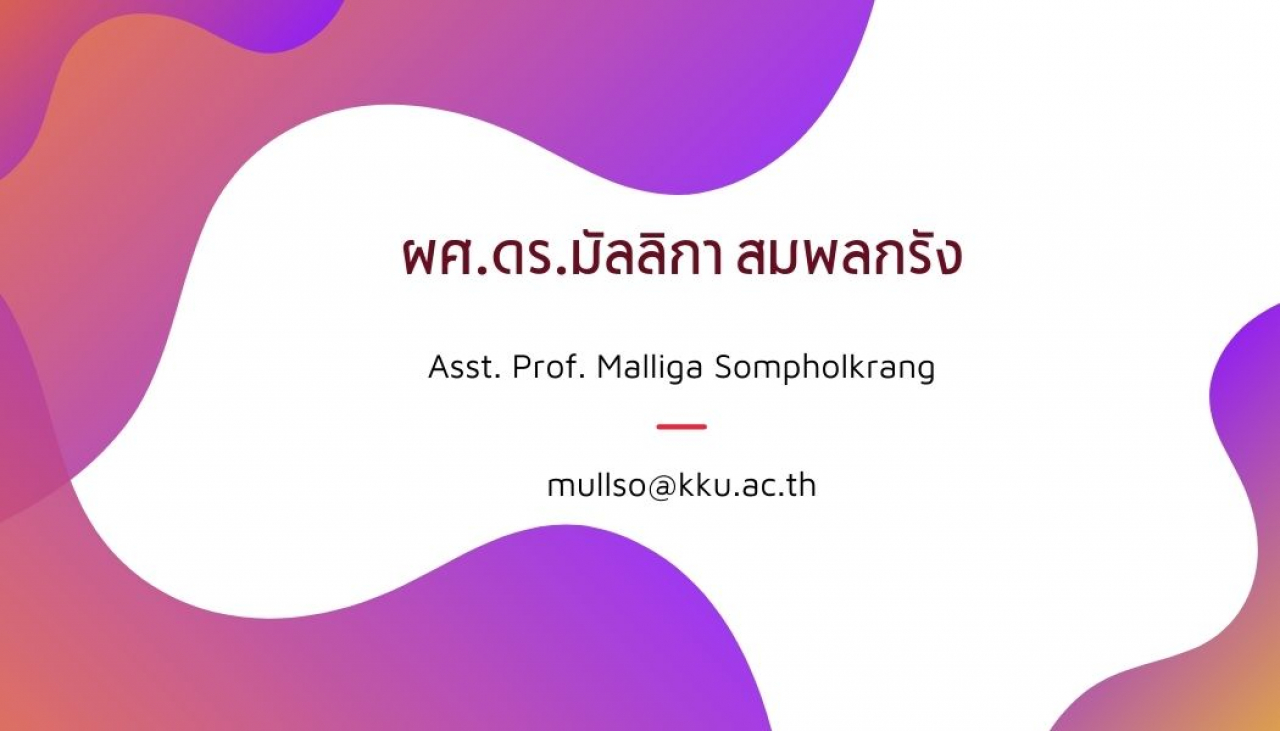 ผศ.ดร.มัลลิกา สมพลกรัง

Asst. Prof. Malliga Sompholkrang

mullso@kku.ac.th